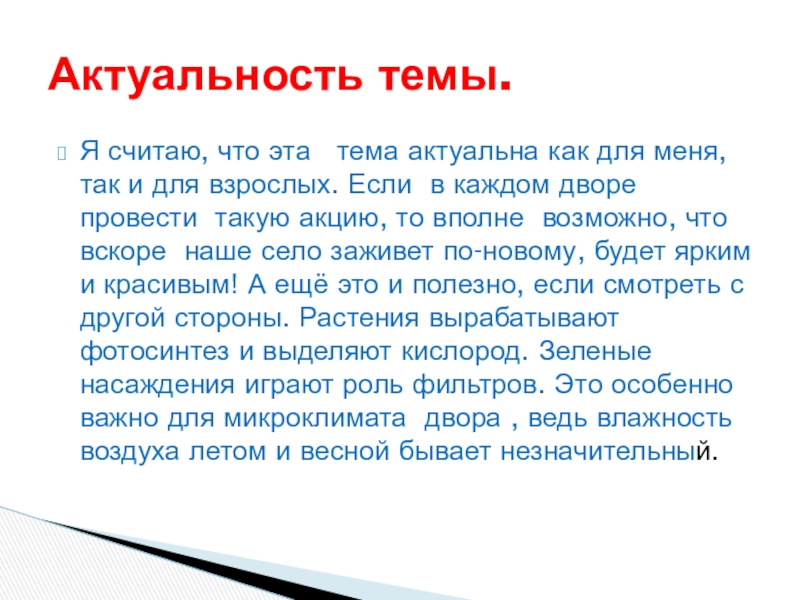 Актуальность темы.

Я считаю, что эта тема актуальна как для меня, так и для взрослых. Если в каждом дворе провести такую акцию, то вполне возможно, что вскоре наше село заживет по-новому, будет ярким и красивым! А ещё это и полезно, если смотреть с другой стороны. Растения вырабатывают фотосинтез и выделяют кислород. Зеленые насаждения играют роль фильтров. Это особенно важно для микроклимата двора , ведь влажность воздуха летом и весной бывает незначительный.